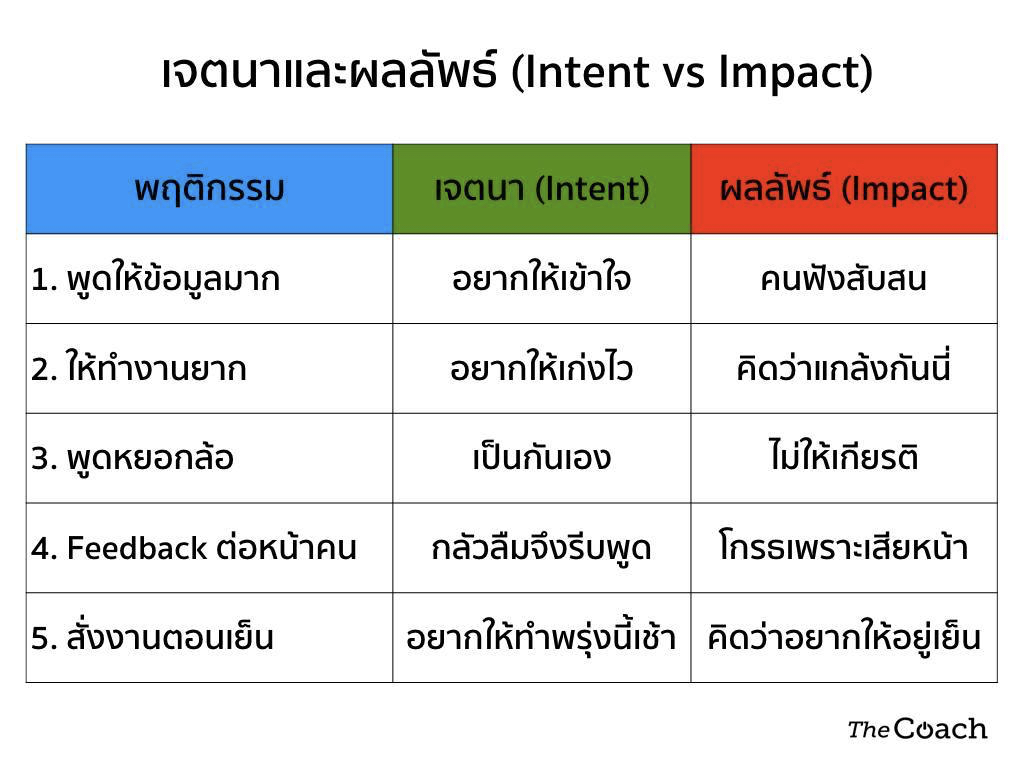 เจตนาและผลลัพธ์ (Intent vs Impact)

| พฤติกรรม | เจตนา (Intent) | ผลลัพธ์ (Impact) |
|---|---|---|
| 1. พูดให้ข้อมูลมาก | อยากให้เข้าใจ | คนฟังสับสน |
| 2. ให้ทำงานยาก | อยากให้เก่งไว | คิดว่าแกล้งกันนี่ |
| 3. พูดหยอกล้อ | เป็นกันเอง | ไม่ให้เกียรติ |
| 4. Feedback ต่อหน้าคน | กลัวลืมจึงรีบพูด | โกรธเพราะเสียหน้า |
| 5. สั่งงานตอนเย็น | อยากให้ทำพรุ่งนี้เช้า | คิดว่าอยากให้อยู่เย็น |

The Coach